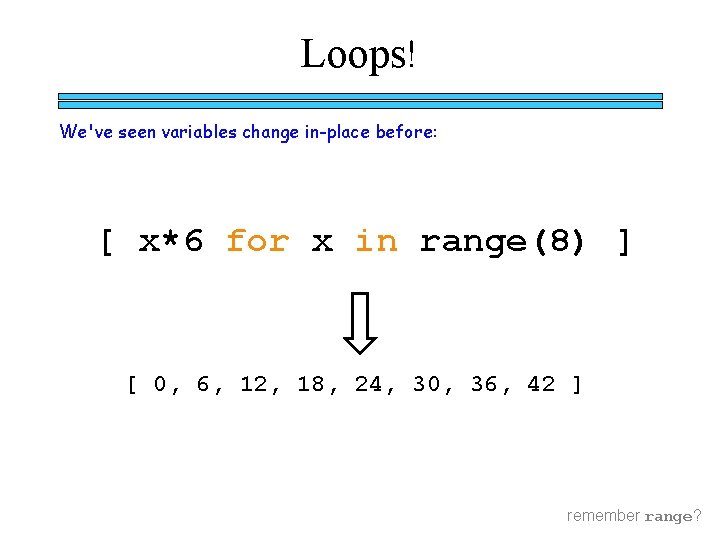 Loops!

We've seen variables change in-place before:

[ x*6 for x in range(8) ]

[ 0, 6, 12, 18, 24, 30, 36, 42 ]

remember range?